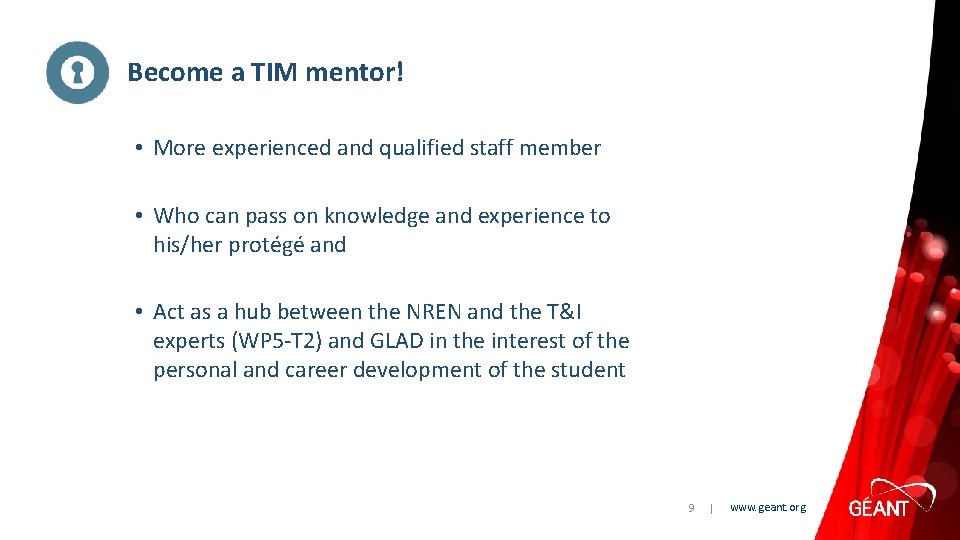 Become a TIM mentor!

• More experienced and qualified staff member

• Who can pass on knowledge and experience to his/her protégé and

• Act as a hub between the NREN and the T&I experts (WP5-T2) and GLAD in the interest of the personal and career development of the student

9 | www.geant.org

GÉANT